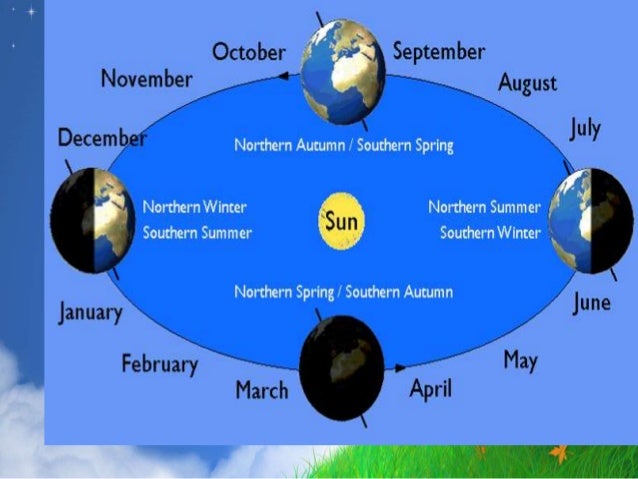 October

September

November

August

December

July

Northern Autumn / Southern Spring

Northern Winter
Southern Summer

Sun

Northern Summer
Southern Winter

Northern Spring / Southern Autumn

January

June

February

May

March

April